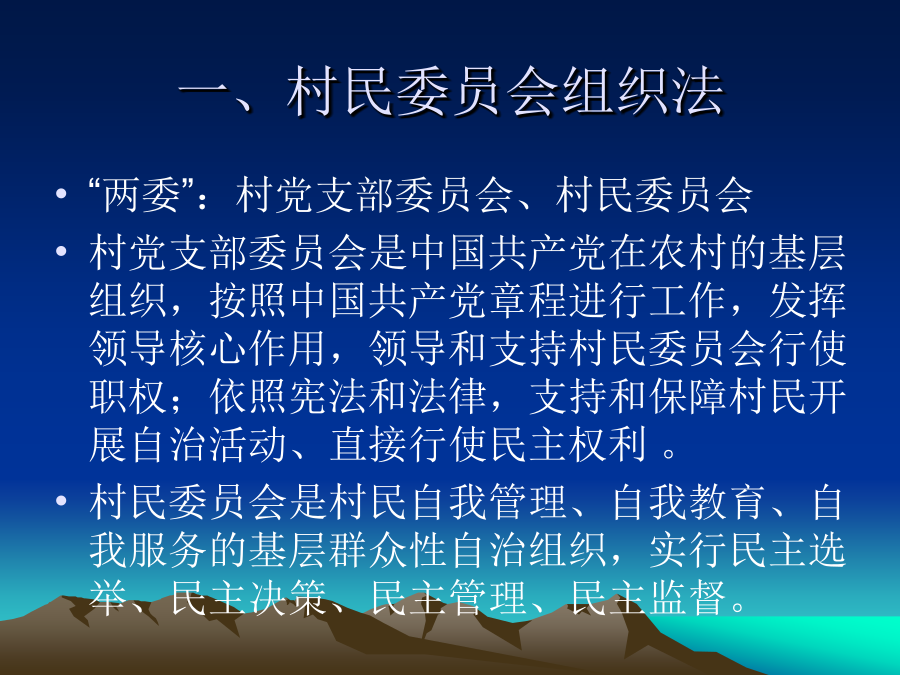 一、村民委员会组织法

• “两委”：村党支部委员会、村民委员会

• 村党支部委员会是中国共产党在农村的基层组织，按照中国共产党章程进行工作，发挥领导核心作用，领导和支持村民委员会行使职权；依照宪法和法律，支持和保障村民开展自治活动、直接行使民主权利 。

• 村民委员会是村民自我管理、自我教育、自我服务的基层群众性自治组织，实行民主选举、民主决策、民主管理、民主监督。